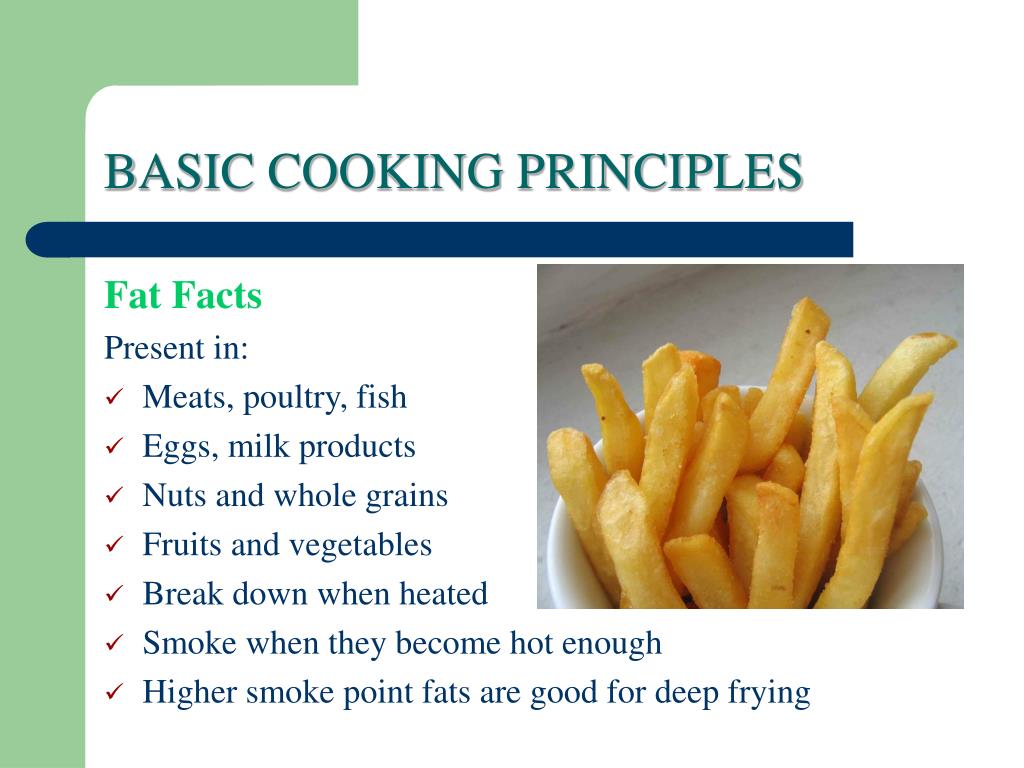 BASIC COOKING PRINCIPLES

Fat Facts

Present in:

✓ Meats, poultry, fish
✓ Eggs, milk products
✓ Nuts and whole grains
✓ Fruits and vegetables
✓ Break down when heated
✓ Smoke when they become hot enough
✓ Higher smoke point fats are good for deep frying